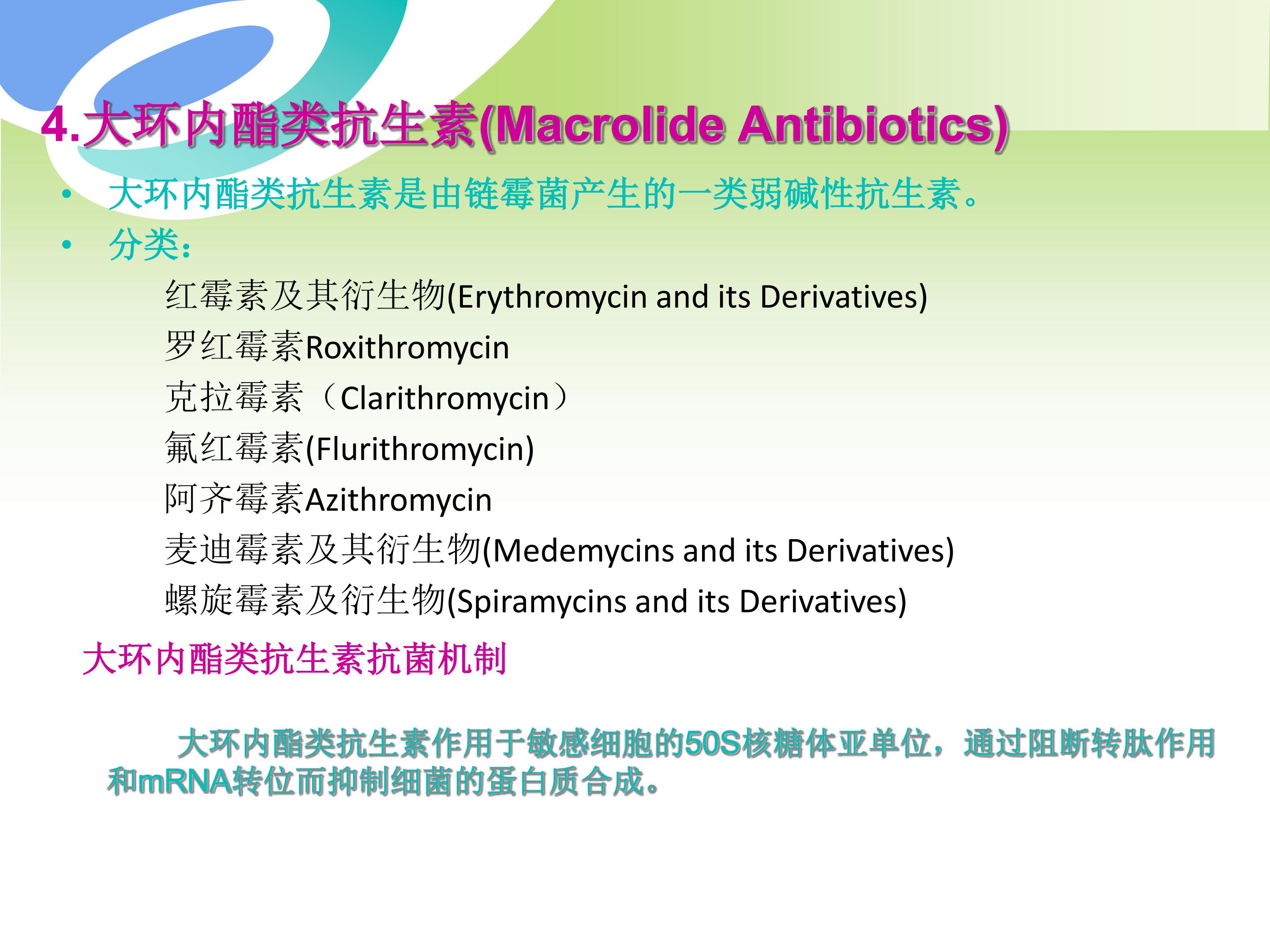 4.大环内酯类抗生素(Macrolide Antibiotics)

• 大环内酯类抗生素是由链霉菌产生的一类弱碱性抗生素。
• 分类：

红霉素及其衍生物(Erythromycin and its Derivatives)
罗红霉素Roxithromycin
克拉霉素（Clarithromycin）
氟红霉素(Flurithromycin)
阿齐霉素Azithromycin
麦迪霉素及其衍生物(Medemycins and its Derivatives)
螺旋霉素及衍生物(Spiramycins and its Derivatives)

大环内酯类抗生素抗菌机制

大环内酯类抗生素作用于敏感细胞的50S核糖体亚单位，通过阻断转肽作用和mRNA转位而抑制细菌的蛋白质合成。